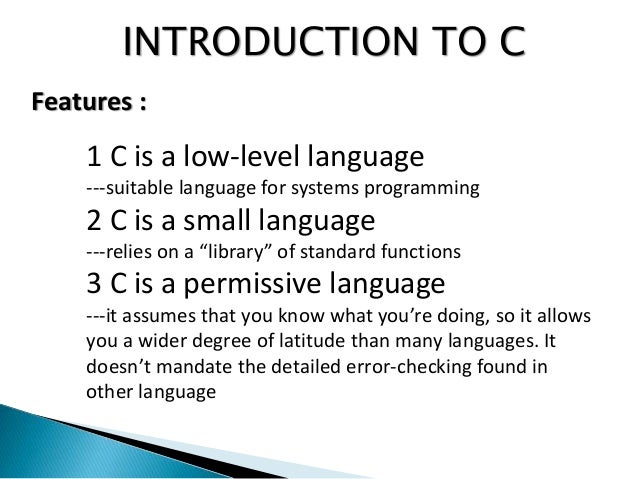 INTRODUCTION TO C

Features :

1 C is a low-level language
---suitable language for systems programming
2 C is a small language
---relies on a “library” of standard functions
3 C is a permissive language
---it assumes that you know what you’re doing, so it allows you a wider degree of latitude than many languages. It doesn’t mandate the detailed error-checking found in other language